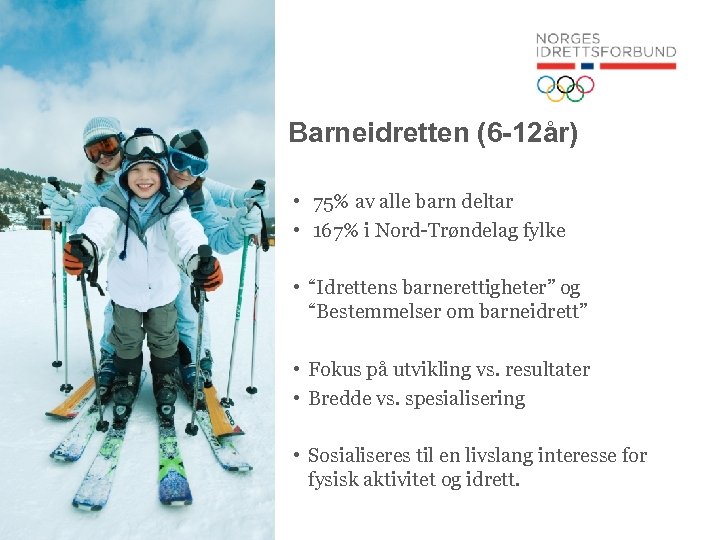 NORGES
IDRETTSFORBUND

Barneidretten (6-12år)

• 75% av alle barn deltar
• 167% i Nord-Trøndelag fylke

• “Idrettens barnerettigheter” og “Bestemmelser om barneidrett”

• Fokus på utvikling vs. resultater
• Bredde vs. spesialisering

• Sosialiseres til en livslang interesse for fysisk aktivitet og idrett.